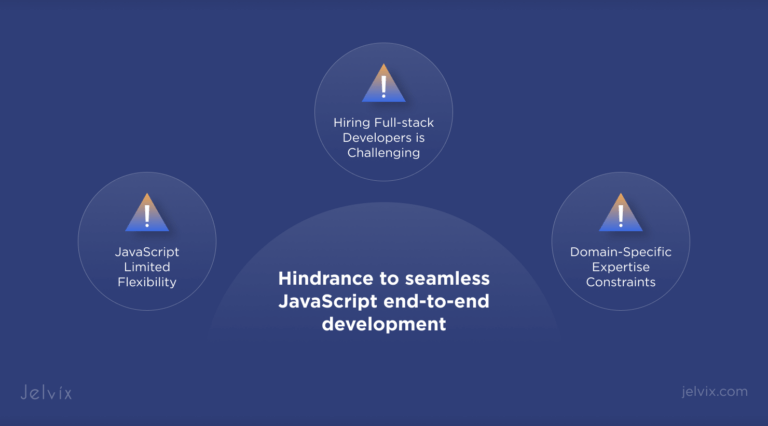 !
Hiring Full-stack Developers is Challenging

!
JavaScript Limited Flexibility

!
Domain-Specific Expertise Constraints

Hindrance to seamless JavaScript end-to-end development

Jelvix

jelvix.com